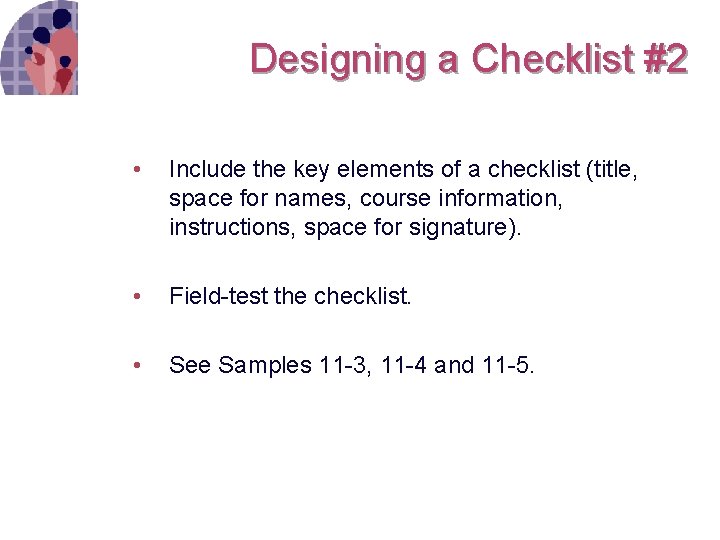 Designing a Checklist #2

• Include the key elements of a checklist (title, space for names, course information, instructions, space for signature).

• Field-test the checklist.

• See Samples 11-3, 11-4 and 11-5.